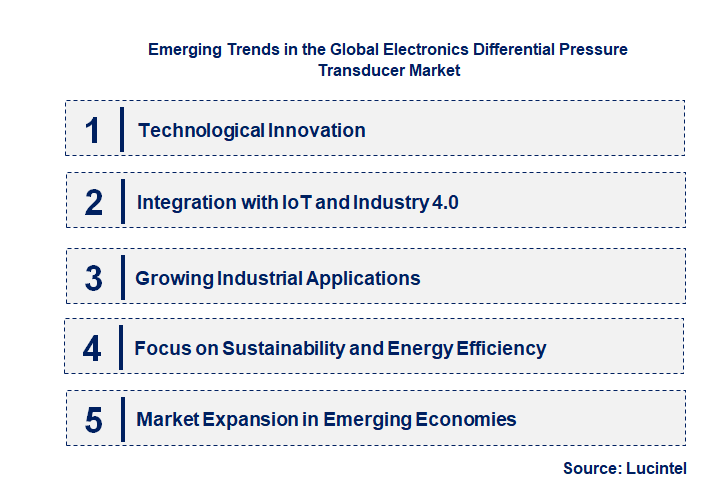 Emerging Trends in the Global Electronics Differential Pressure Transducer Market

1 Technological Innovation

2 Integration with IoT and Industry 4.0

3 Growing Industrial Applications

4 Focus on Sustainability and Energy Efficiency

5 Market Expansion in Emerging Economies

Source: Lucintel